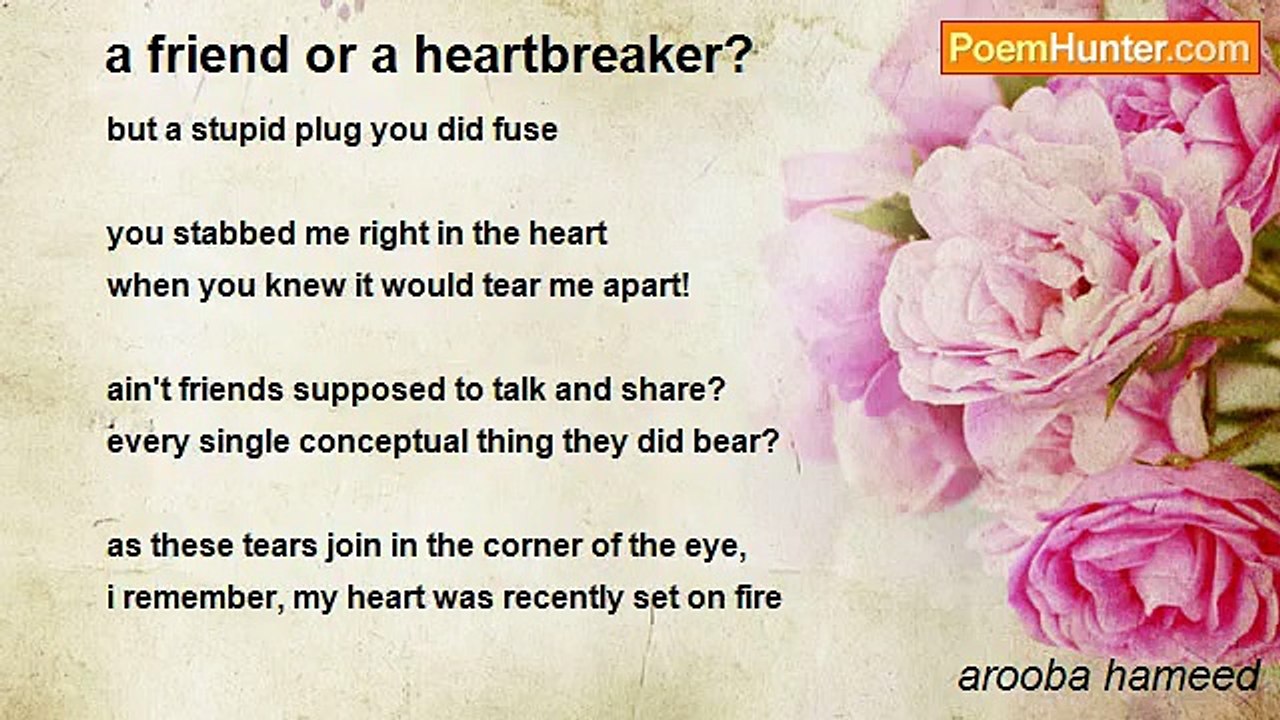 a friend or a heartbreaker?

PoemHunter.com

but a stupid plug you did fuse

you stabbed me right in the heart
when you knew it would tear me apart!

ain't friends supposed to talk and share?
every single conceptual thing they did bear?

as these tears join in the corner of the eye,
i remember, my heart was recently set on fire

arooba hameed